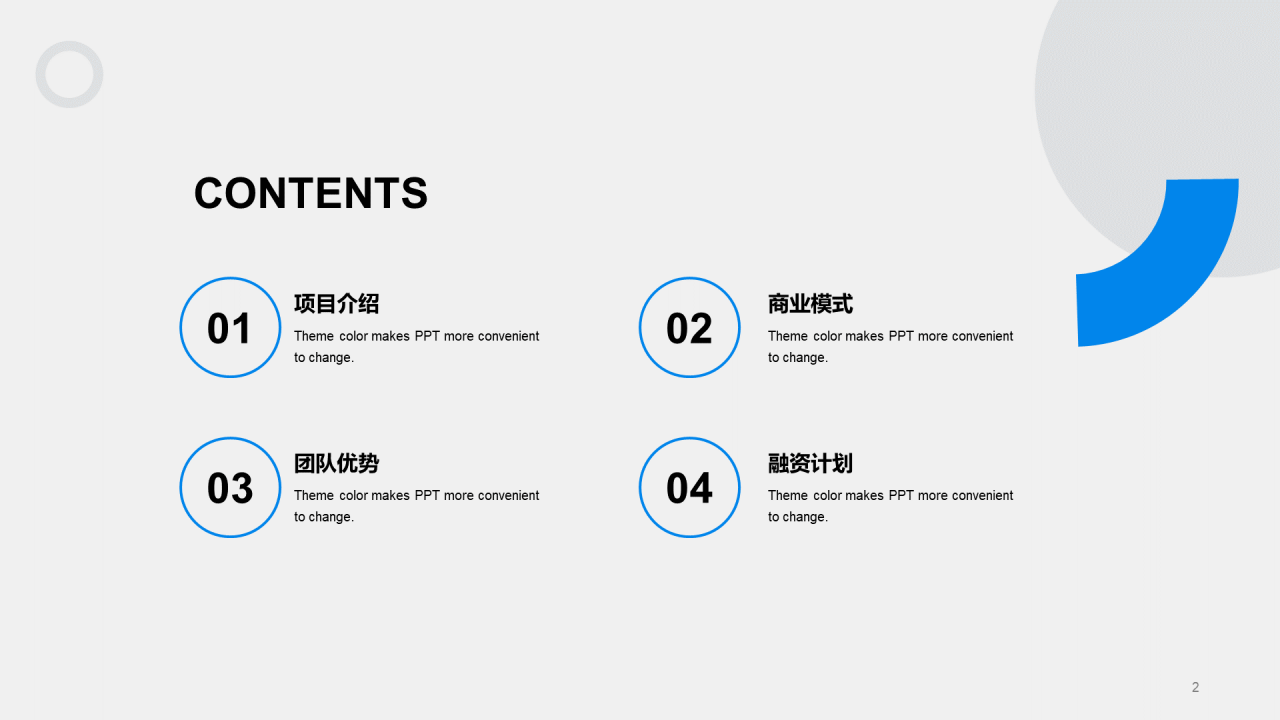 CONTENTS

01

项目介绍

Theme color makes PPT more convenient to change.

02

商业模式

Theme color makes PPT more convenient to change.

03

团队优势

Theme color makes PPT more convenient to change.

04

融资计划

Theme color makes PPT more convenient to change.

2